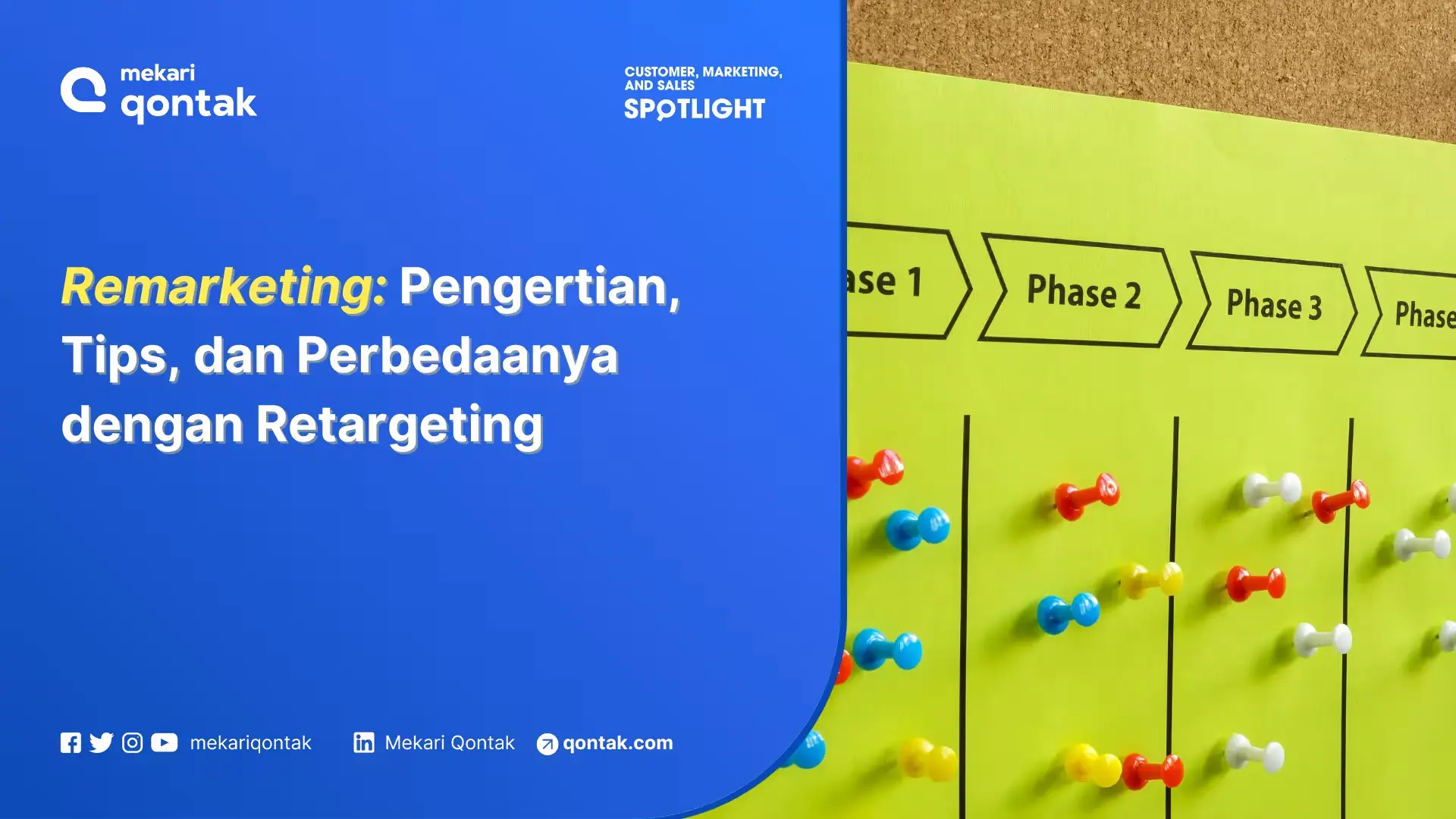 mekari qontak

CUSTOMER, MARKETING, AND SALES
SPOTLIGHT

Remarketing: Pengertian, Tips, dan Perbedaanya dengan Retargeting

ase 1
Phase 2
Phase 3
Phase

mekariqontak
Mekari Qontak
qontak.com